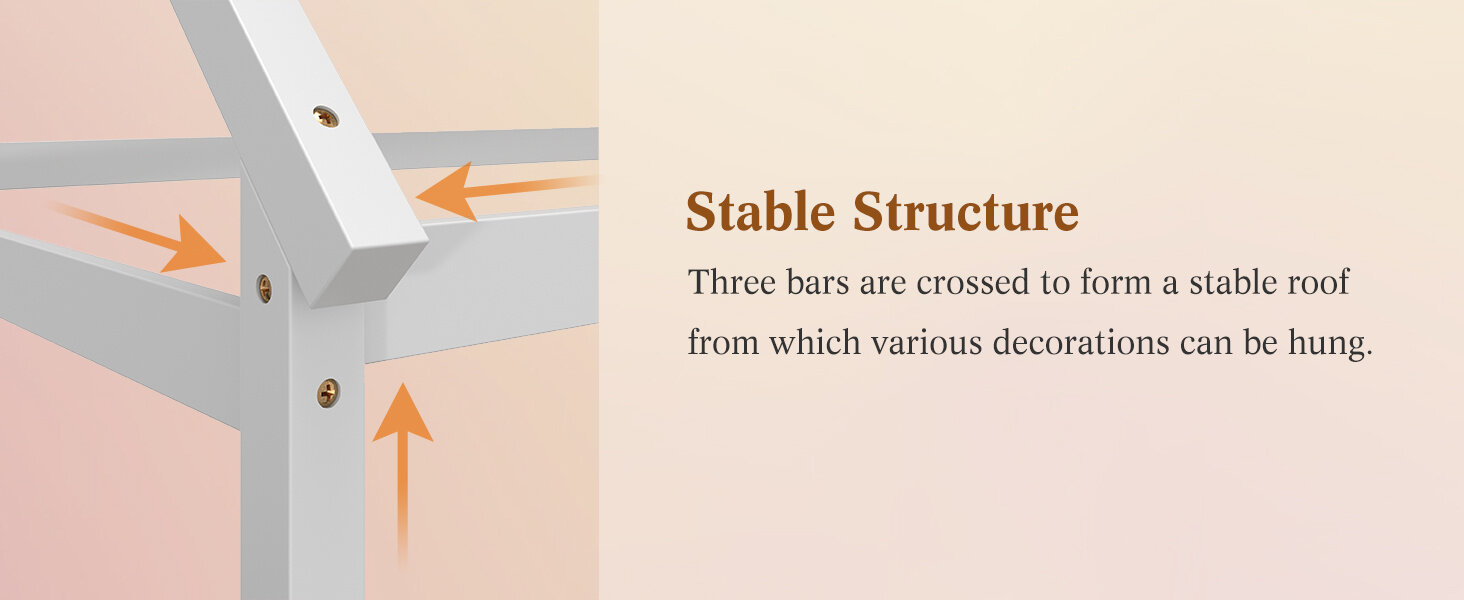 Stable Structure

Three bars are crossed to form a stable roof from which various decorations can be hung.